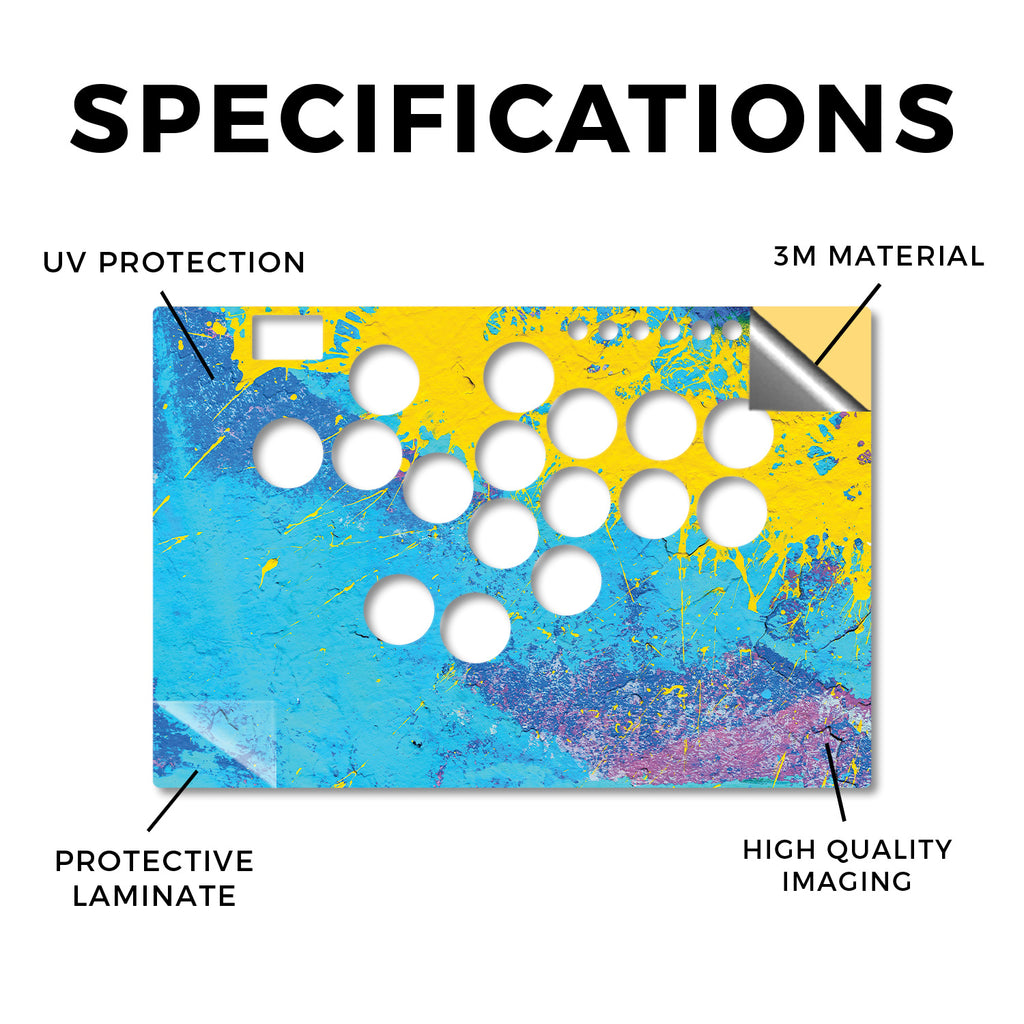 SPECIFICATIONS

UV PROTECTION

3M MATERIAL

PROTECTIVE LAMINATE

HIGH QUALITY IMAGING